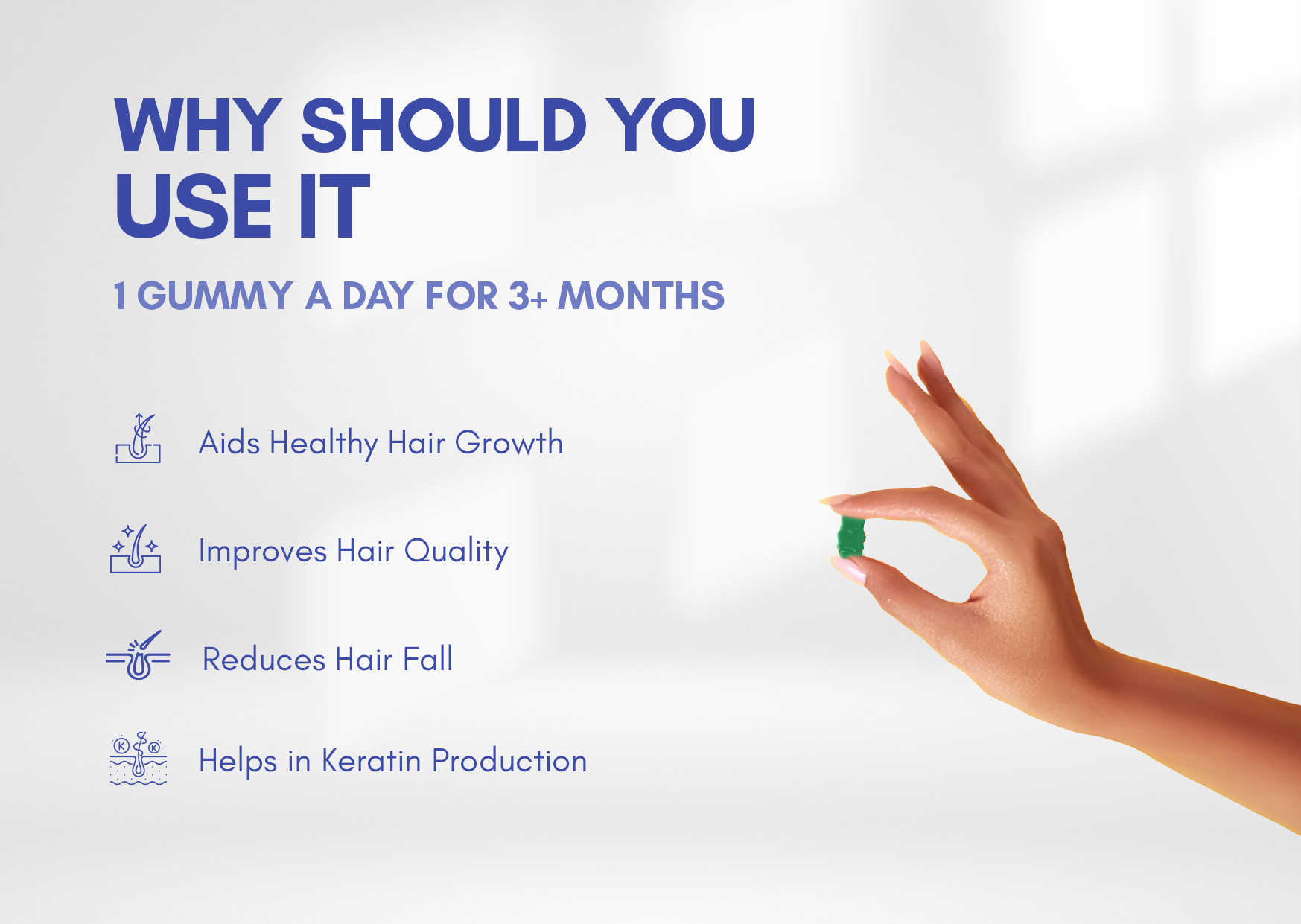 WHY SHOULD YOU USE IT

1 GUMMY A DAY FOR 3+ MONTHS

Aids Healthy Hair Growth

Improves Hair Quality

Reduces Hair Fall

Helps in Keratin Production